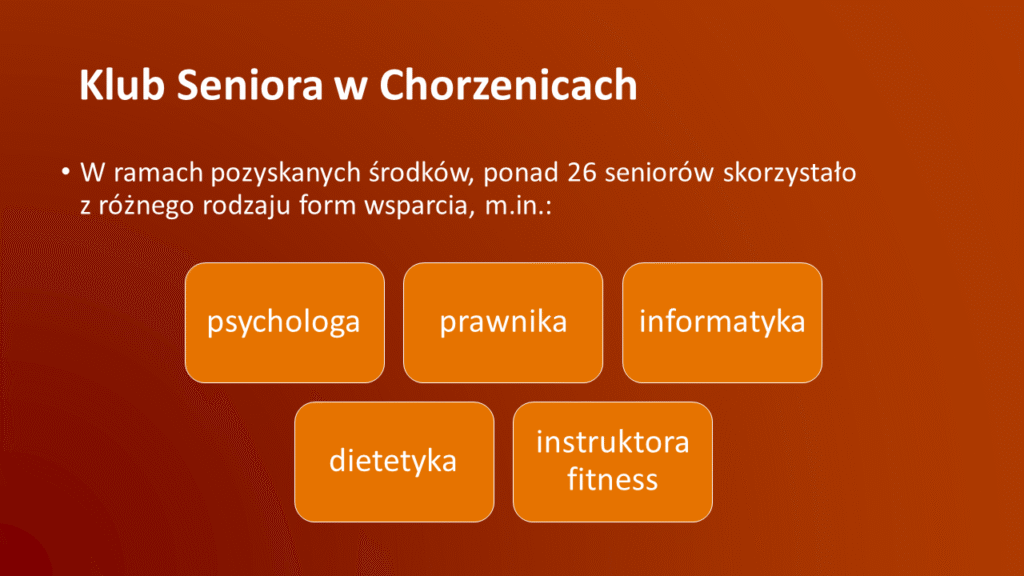 Klub Seniora w Chorzenicach

• W ramach pozyskanych środków, ponad 26 seniorów skorzystało z różnego rodzaju form wsparcia, m.in.:

psychologa

prawnika

informatyka

dietetyka

instruktora fitness